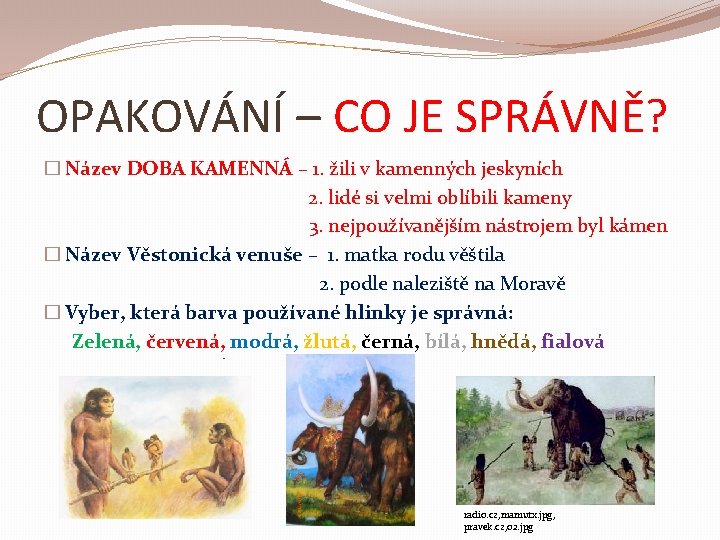 OPAKOVÁNÍ – CO JE SPRÁVNĚ?

☐ Název DOBA KAMENNÁ – 1. žili v kamenných jeskyních
2. lidé si velmi oblíbili kameny
3. nejpoužívanějším nástrojem byl kámen

☐ Název Věstonická venuše – 1. matka rodu věštila
2. podle naleziště na Moravě

☐ Vyber, která barva používané hlinky je správná:
Zelená, červená, modrá, žlutá, černá, bílá, hnědá, fialová

radio.cz,mamutx.jpg,
pravek.cz,02.jpg